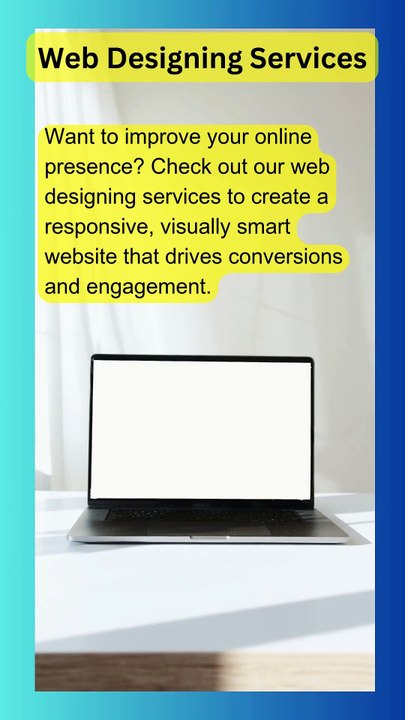 Web Designing Services

Want to improve your online presence? Check out our web designing services to create a responsive, visually smart website that drives conversions and engagement.